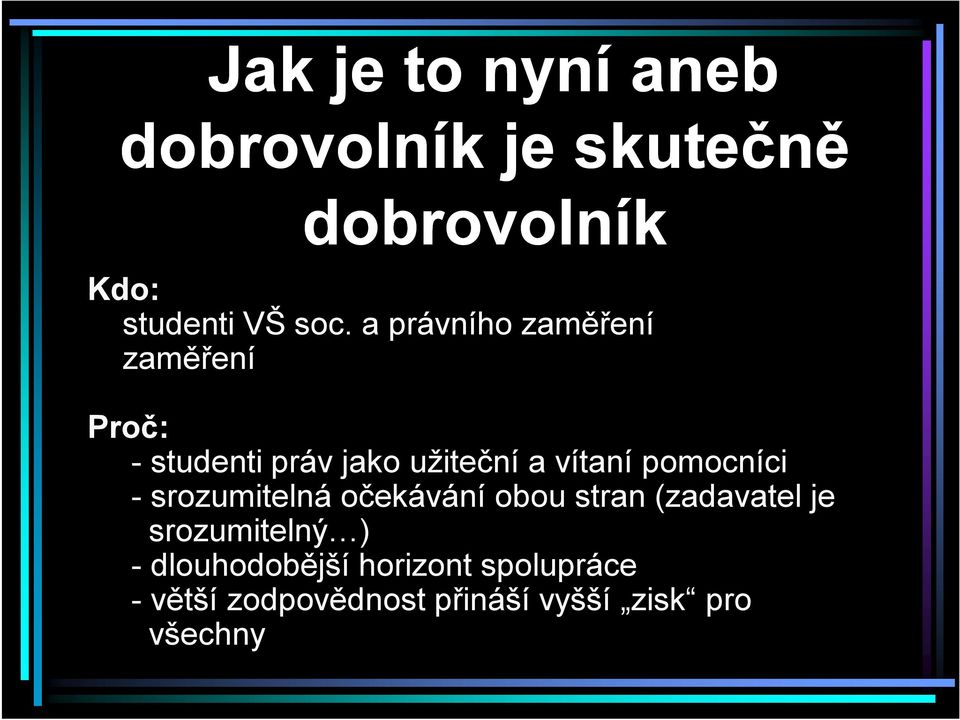 Jak je to nyní aneb dobrovolník je skutečně dobrovolník

Kdo:
studenti VŠ soc. a právního zaměření zaměření

Proč:
- studenti práv jako užiteční a vítaní pomocníci
- srozumitelná očekávání obou stran (zadavatel je srozumitelný…)
- dlouhodobější horizont spolupráce
- větší zodpovědnost přináší vyšší „zisk“ pro všechny